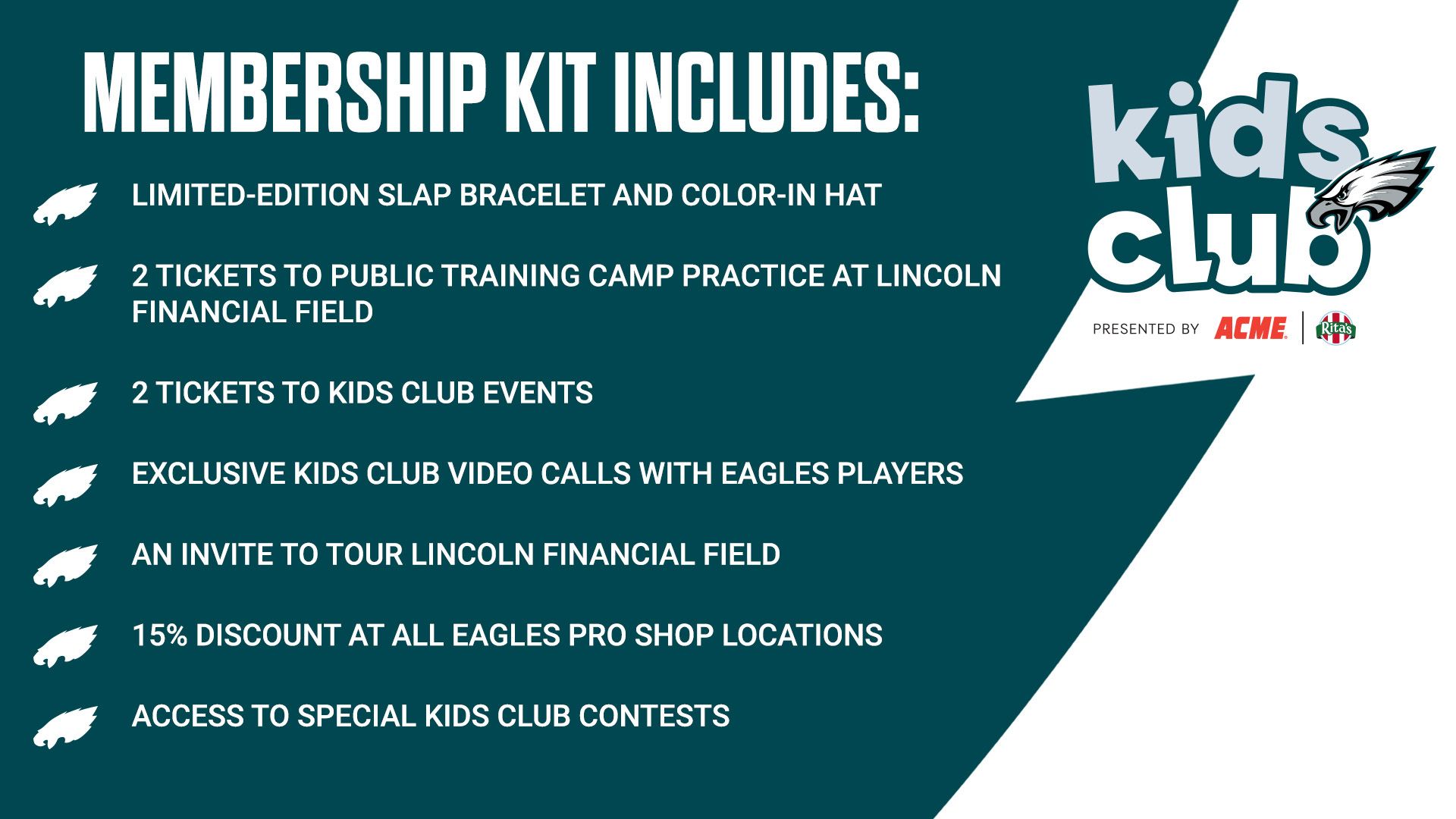 MEMBERSHIP KIT INCLUDES:

LIMITED-EDITION SLAP BRACELET AND COLOR-IN HAT

2 TICKETS TO PUBLIC TRAINING CAMP PRACTICE AT LINCOLN FINANCIAL FIELD

2 TICKETS TO KIDS CLUB EVENTS

EXCLUSIVE KIDS CLUB VIDEO CALLS WITH EAGLES PLAYERS

AN INVITE TO TOUR LINCOLN FINANCIAL FIELD

15% DISCOUNT AT ALL EAGLES PRO SHOP LOCATIONS

ACCESS TO SPECIAL KIDS CLUB CONTESTS

kids club

PRESENTED BY ACME Rita's